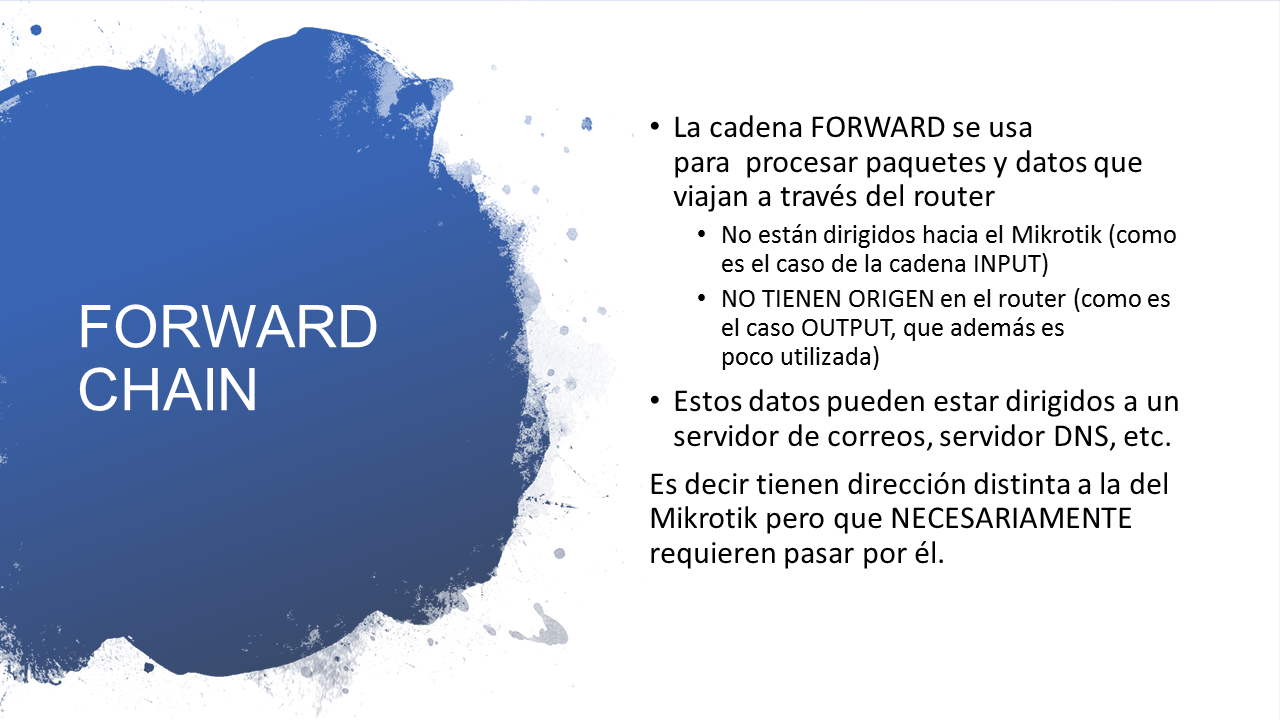 FORWARD CHAIN

• La cadena FORWARD se usa para procesar paquetes y datos que viajan a través del router
  • No están dirigidos hacia el Mikrotik (como es el caso de la cadena INPUT)
  • NO TIENEN ORIGEN en el router (como es el caso OUTPUT, que además es poco utilizada)
• Estos datos pueden estar dirigidos a un servidor de correos, servidor DNS, etc.

Es decir tienen dirección distinta a la del Mikrotik pero que NECESARIAMENTE requieren pasar por él.